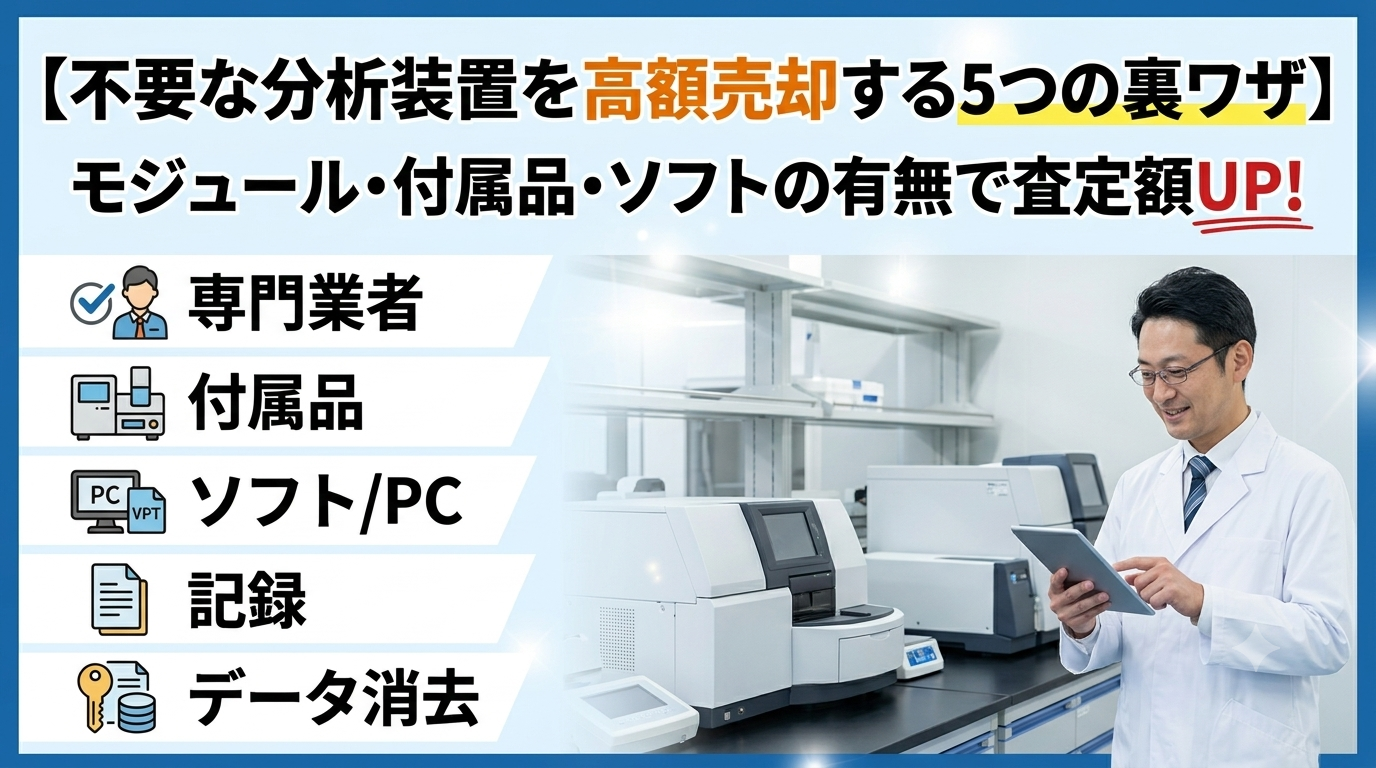 【不要な分析装置を高額売却する5つの裏ワザ】
モジュール・付属品・ソフトの有無で査定額UP!

専門業者

付属品

PC VPT ソフト/PC

記録

データ消去